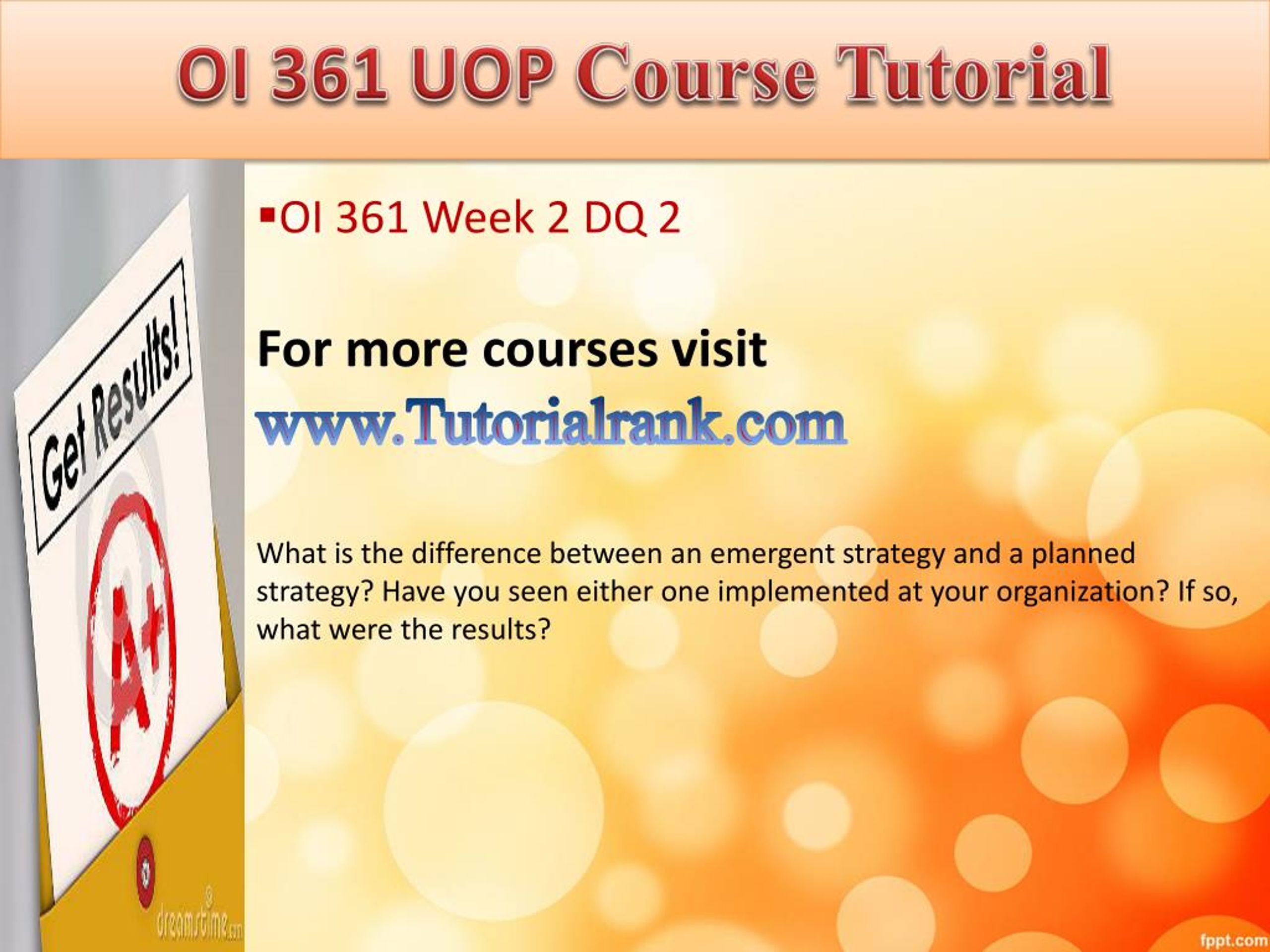 OI 361 UOP Course Tutorial

Get Results!

A+

dreamstime.com

▪OI 361 Week 2 DQ 2

For more courses visit
www.Tutorialrank.com

What is the difference between an emergent strategy and a planned strategy? Have you seen either one implemented at your organization? If so, what were the results?

fppt.com